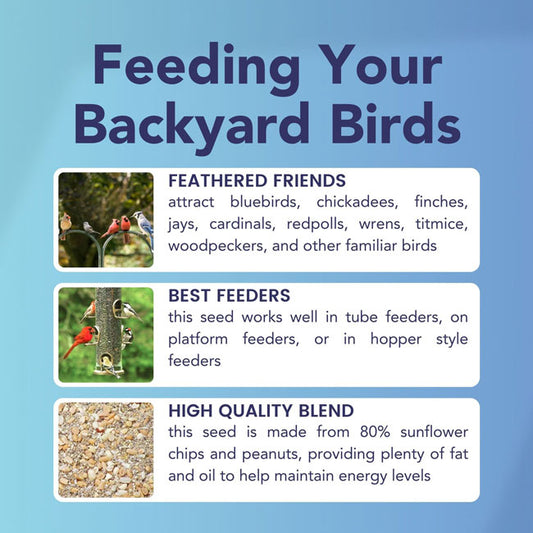 Feeding Your Backyard Birds

FEATHERED FRIENDS
attract bluebirds, chickadees, finches, jays, cardinals, redpolls, wrens, titmice, woodpeckers, and other familiar birds

BEST FEEDERS
this seed works well in tube feeders, on platform feeders, or in hopper style feeders

HIGH QUALITY BLEND
this seed is made from 80% sunflower chips and peanuts, providing plenty of fat and oil to help maintain energy levels